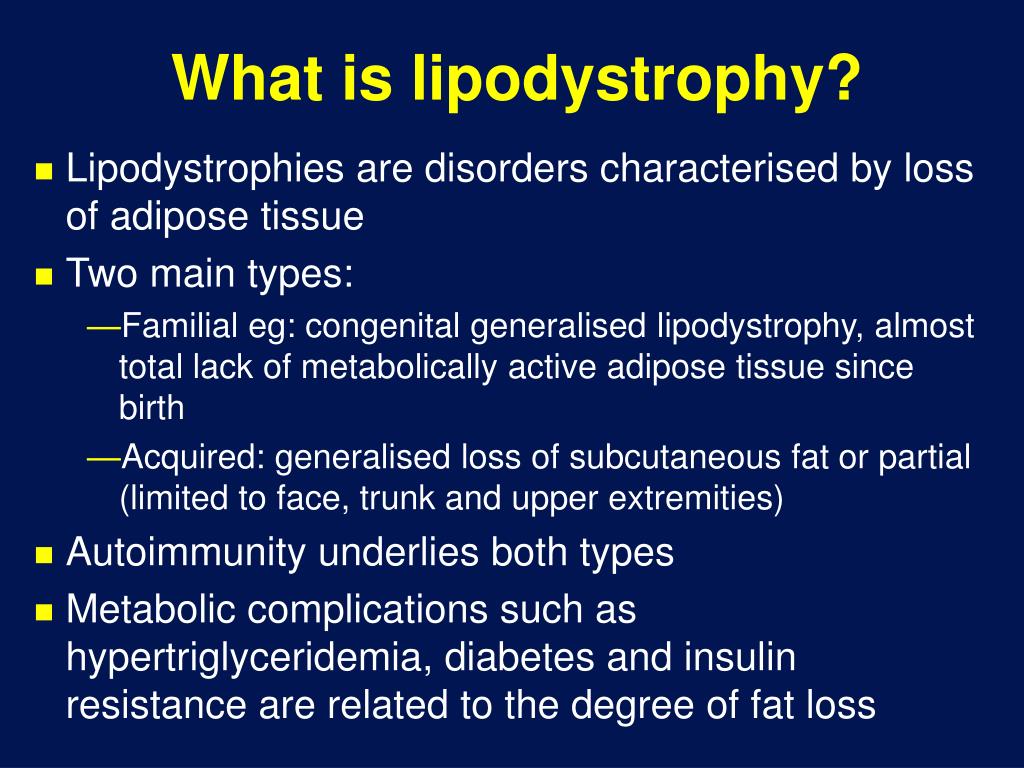 What is lipodystrophy?

Lipodystrophies are disorders characterised by loss of adipose tissue

Two main types:

—Familial eg: congenital generalised lipodystrophy, almost total lack of metabolically active adipose tissue since birth

—Acquired: generalised loss of subcutaneous fat or partial (limited to face, trunk and upper extremities)

Autoimmunity underlies both types

Metabolic complications such as hypertriglyceridemia, diabetes and insulin resistance are related to the degree of fat loss